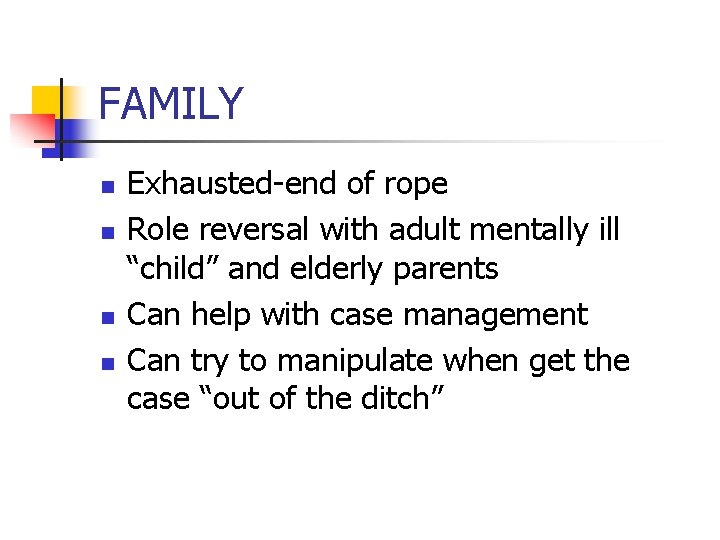 FAMILY

- Exhausted-end of rope
- Role reversal with adult mentally ill “child” and elderly parents
- Can help with case management
- Can try to manipulate when get the case “out of the ditch”